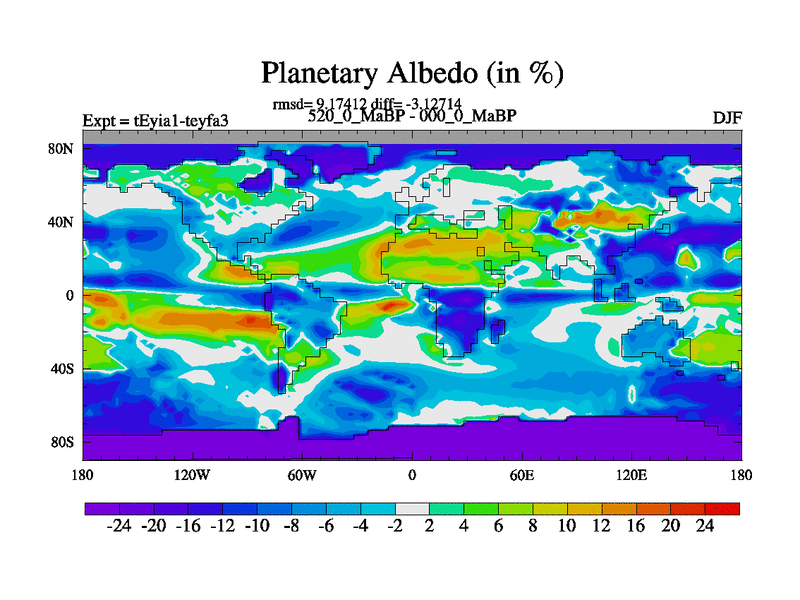 Planetary Albedo (in %)

rmsd= 9.17412 diff= -3.12714
Expt = tEyia1-teyfa3
520_0_MaBP - 000_0_MaBP
DJF

80N
40N
0
40S
80S

180
120W
60W
0
60E
120E
180

-24 -20 -16 -12 -10 -8 -6 -4 -2 2 4 6 8 10 12 16 20 24